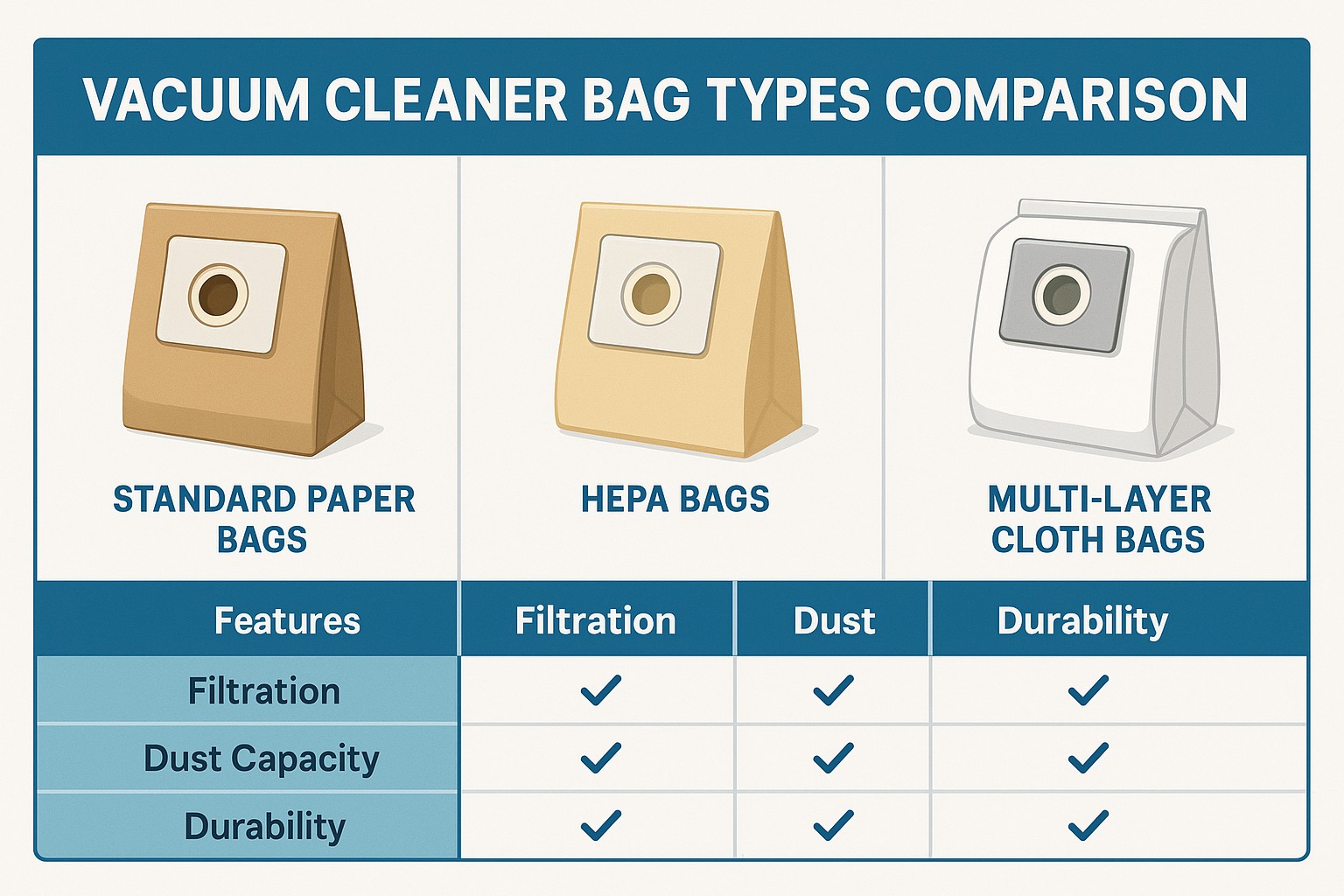 VACUUM CLEANER BAG TYPES COMPARISON

STANDARD PAPER BAGS

HEPA BAGS

MULTI-LAYER CLOTH BAGS

| Features | Filtration | Dust | Durability |
|---|---|---|---|
| Filtration | ✓ | ✓ | ✓ |
| Dust Capacity | ✓ | ✓ | ✓ |
| Durability | ✓ | ✓ | ✓ |